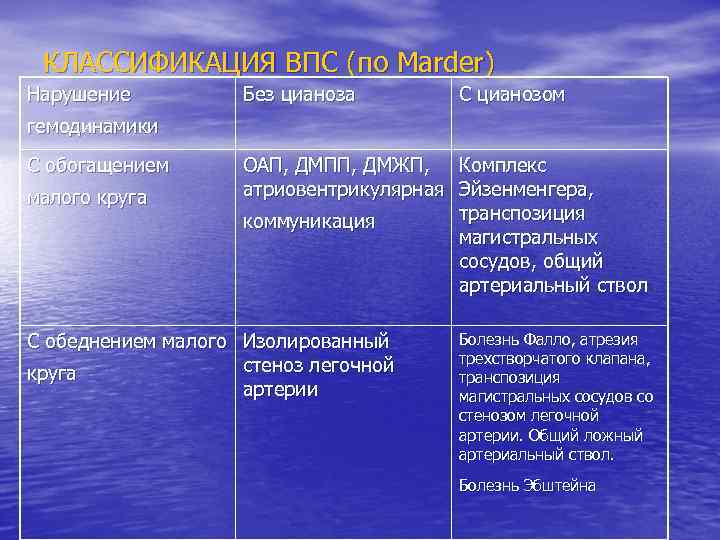 КЛАССИФИКАЦИЯ ВПС (по Marder)

| Нарушение гемодинамики | Без цианоза | С цианозом |
|---|---|---|
| С обогащением малого круга | ОАП, ДМПП, ДМЖП, атриовентрикулярная коммуникация | Комплекс Эйзенменгера, транспозиция магистральных сосудов, общий артериальный ствол |
| С обеднением малого круга | Изолированный стеноз легочной артерии | Болезнь Фалло, атрезия трехстворчатого клапана, транспозиция магистральных сосудов со стенозом легочной артерии. Общий ложный артериальный ствол. Болезнь Эбштейна |